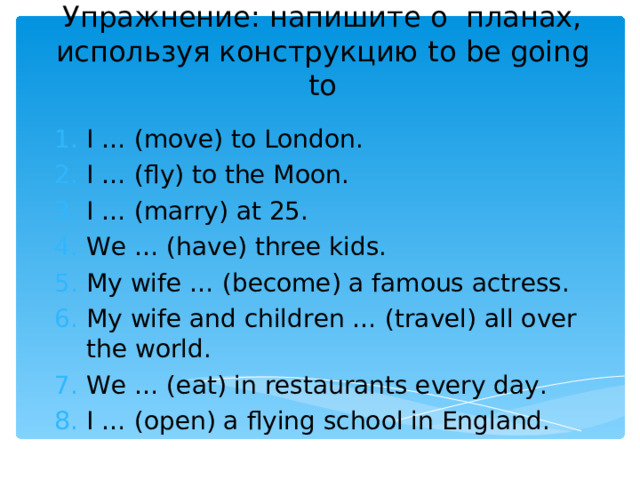 Упражнение: напишите о планах, используя конструкцию to be going to

1. I … (move) to London.
2. I … (fly) to the Moon.
3. I … (marry) at 25.
4. We … (have) three kids.
5. My wife … (become) a famous actress.
6. My wife and children … (travel) all over the world.
7. We … (eat) in restaurants every day.
8. I … (open) a flying school in England.